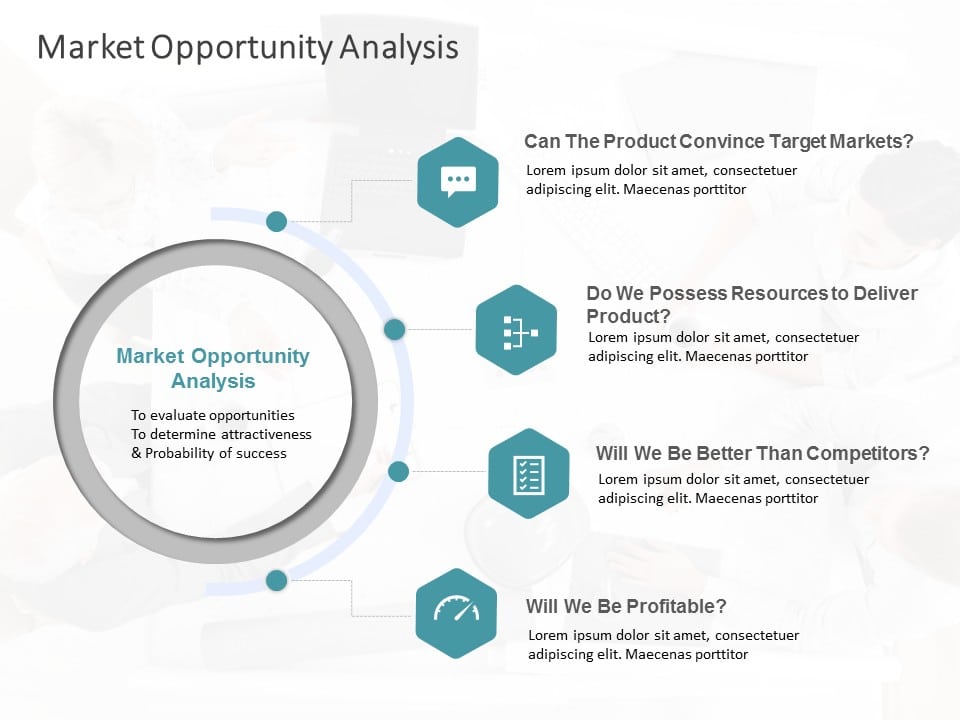 Market Opportunity Analysis

Market Opportunity Analysis

To evaluate opportunities
To determine attractiveness
& Probability of success

Can The Product Convince Target Markets?
Lorem ipsum dolor sit amet, consectetuer adipiscing elit. Maecenas porttitor

Do We Possess Resources to Deliver Product?
Lorem ipsum dolor sit amet, consectetuer adipiscing elit. Maecenas porttitor

Will We Be Better Than Competitors?
Lorem ipsum dolor sit amet, consectetuer adipiscing elit. Maecenas porttitor

Will We Be Profitable?
Lorem ipsum dolor sit amet, consectetuer adipiscing elit. Maecenas porttitor